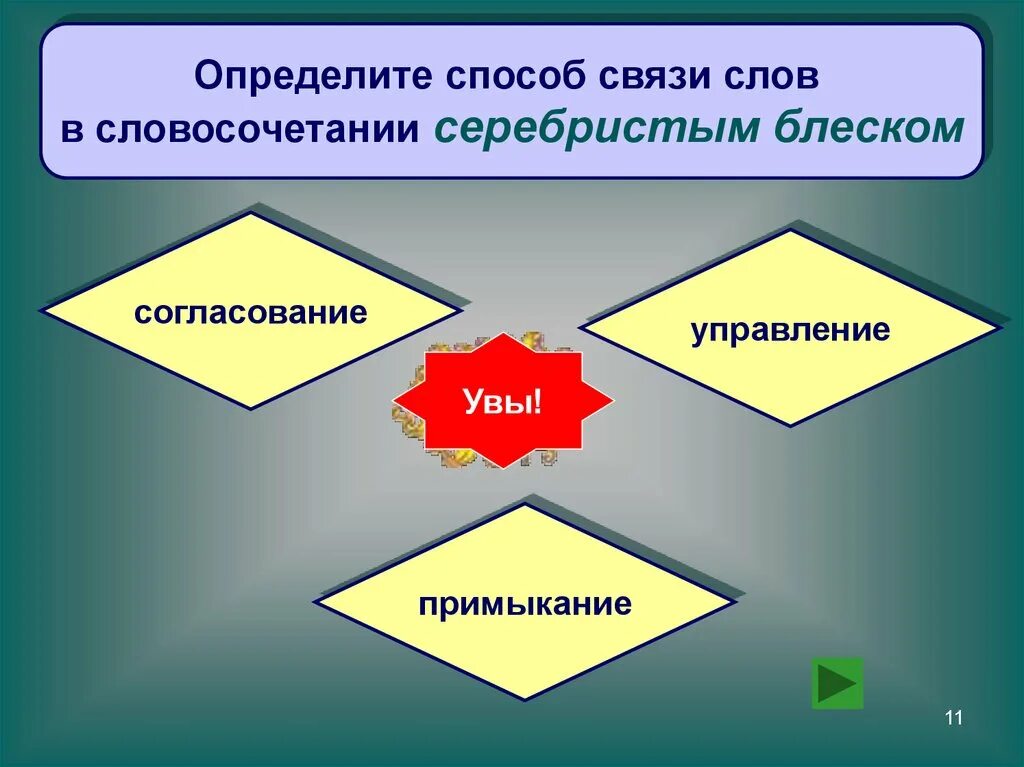 Определите способ связи слов в словосочетании серебристым блеском

согласование

управление

Увы!

примыкание

11